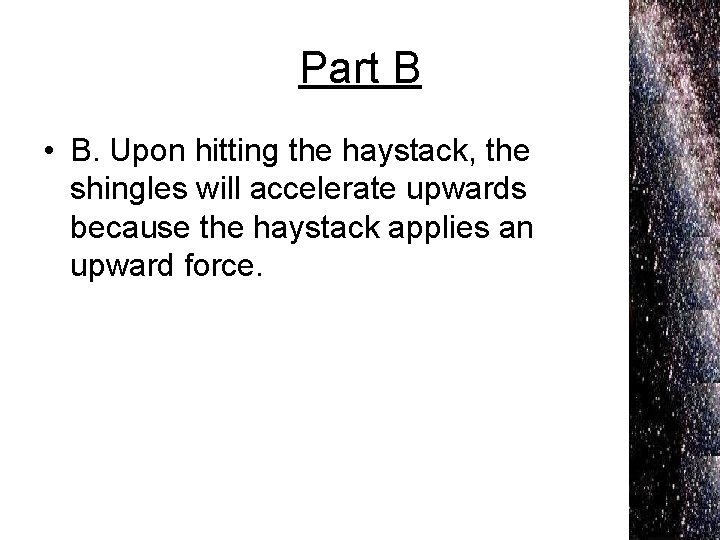 Part B

• B. Upon hitting the haystack, the shingles will accelerate upwards because the haystack applies an upward force.